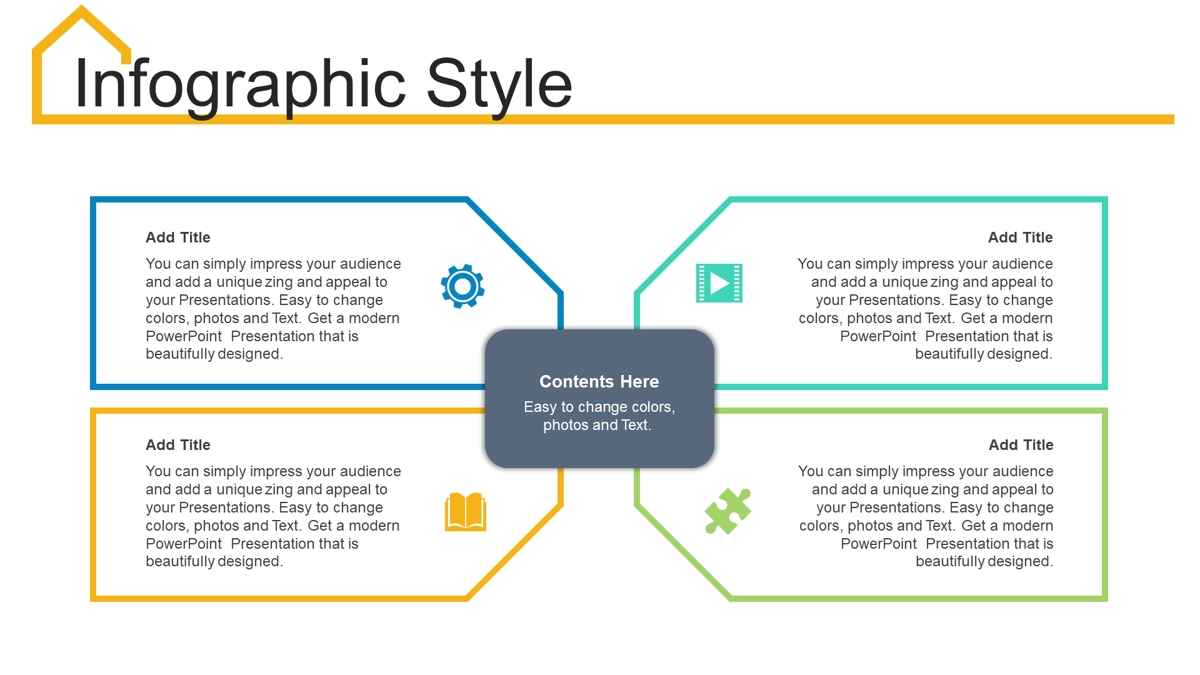 Infographic Style

Add Title

You can simply impress your audience and add a unique zing and appeal to your Presentations. Easy to change colors, photos and Text. Get a modern PowerPoint Presentation that is beautifully designed.

Add Title

You can simply impress your audience and add a unique zing and appeal to your Presentations. Easy to change colors, photos and Text. Get a modern PowerPoint Presentation that is beautifully designed.

Contents Here

Easy to change colors, photos and Text.

Add Title

You can simply impress your audience and add a unique zing and appeal to your Presentations. Easy to change colors, photos and Text. Get a modern PowerPoint Presentation that is beautifully designed.

Add Title

You can simply impress your audience and add a unique zing and appeal to your Presentations. Easy to change colors, photos and Text. Get a modern PowerPoint Presentation that is beautifully designed.